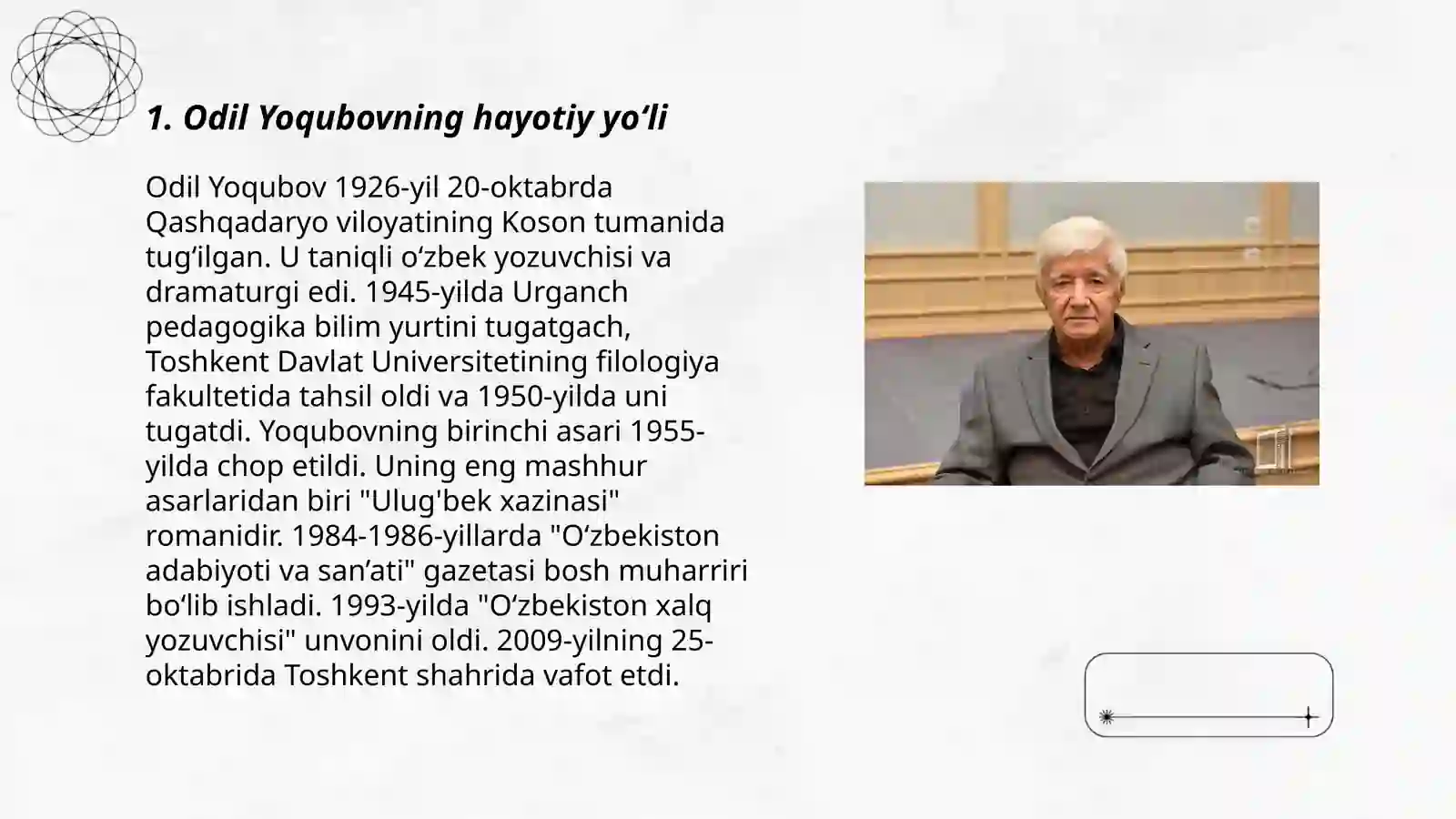 1. Odil Yoqubovning hayotiy yo‘li

Odil Yoqubov 1926-yil 20-oktabrda Qashqadaryo viloyatining Koson tumanida tug‘ilgan. U taniqli o‘zbek yozuvchisi va dramaturgi edi. 1945-yilda Urganch pedagogika bilim yurtini tugatgach, Toshkent Davlat Universitetining filologiya fakultetida tahsil oldi va 1950-yilda uni tugatdi. Yoqubovning birinchi asari 1955-yilda chop etildi. Uning eng mashhur asarlaridan biri "Ulug'bek xazinasi" romanidir. 1984-1986-yillarda "O‘zbekiston adabiyoti va san’ati" gazetasi bosh muharriri bo‘lib ishladi. 1993-yilda "O‘zbekiston xalq yozuvchisi" unvonini oldi. 2009-yilning 25-oktabrida Toshkent shahrida vafot etdi.